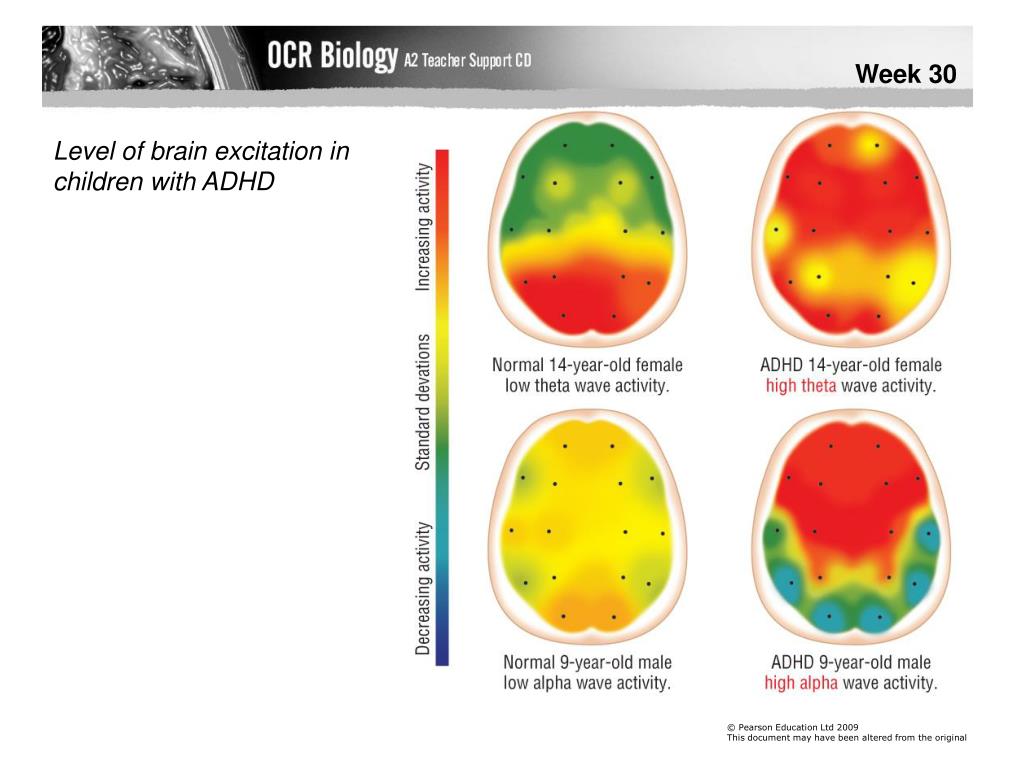 OCR Biology A2 Teacher Support CD

Week 30

Level of brain excitation in children with ADHD

Increasing activity

Standard devations

Decreasing activity

Normal 14-year-old female low theta wave activity.

ADHD 14-year-old female high theta wave activity.

Normal 9-year-old male low alpha wave activity.

ADHD 9-year-old male high alpha wave activity.

© Pearson Education Ltd 2009
This document may have been altered from the original